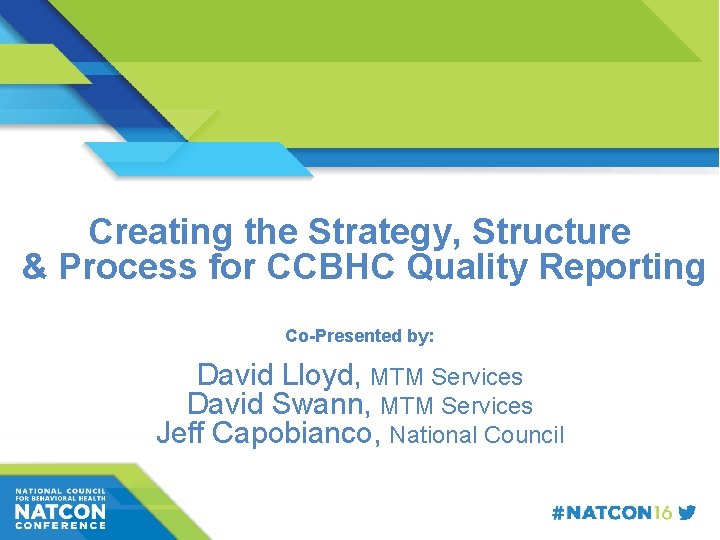 Creating the Strategy, Structure & Process for CCBHC Quality Reporting

Co-Presented by:

David Lloyd, MTM Services
David Swann, MTM Services
Jeff Capobianco, National Council

NATIONAL COUNCIL FOR BEHAVIORAL HEALTH
NATCON
CONFERENCE

#NATCON16